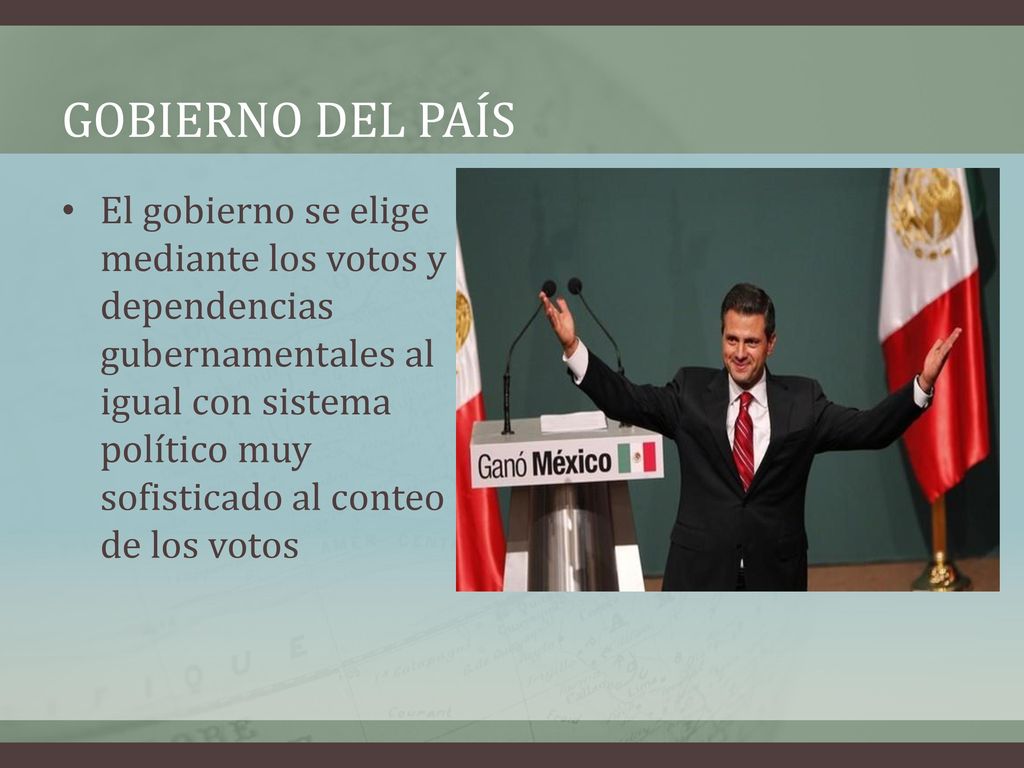 GOBIERNO DEL PAÍS

• El gobierno se elige mediante los votos y dependencias gubernamentales al igual con sistema político muy sofisticado al conteo de los votos

Ganó México